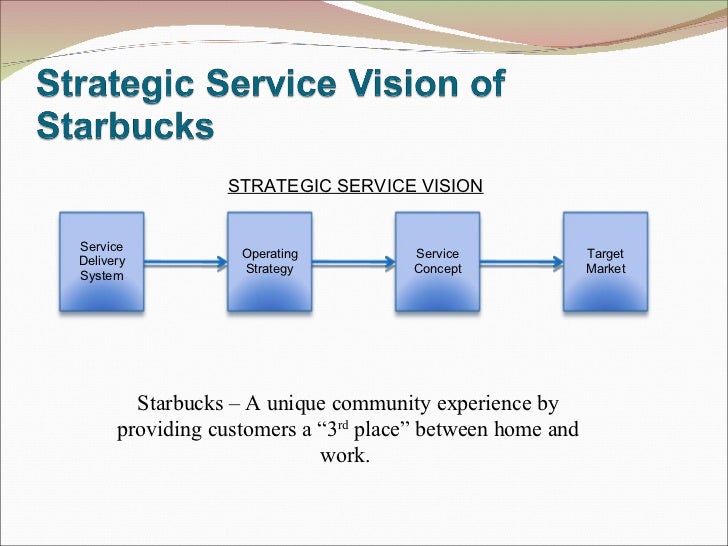 Strategic Service Vision of Starbucks

STRATEGIC SERVICE VISION

Service Delivery System

Operating Strategy

Service Concept

Target Market

Starbucks – A unique community experience by providing customers a “3$^{rd}$ place” between home and work.